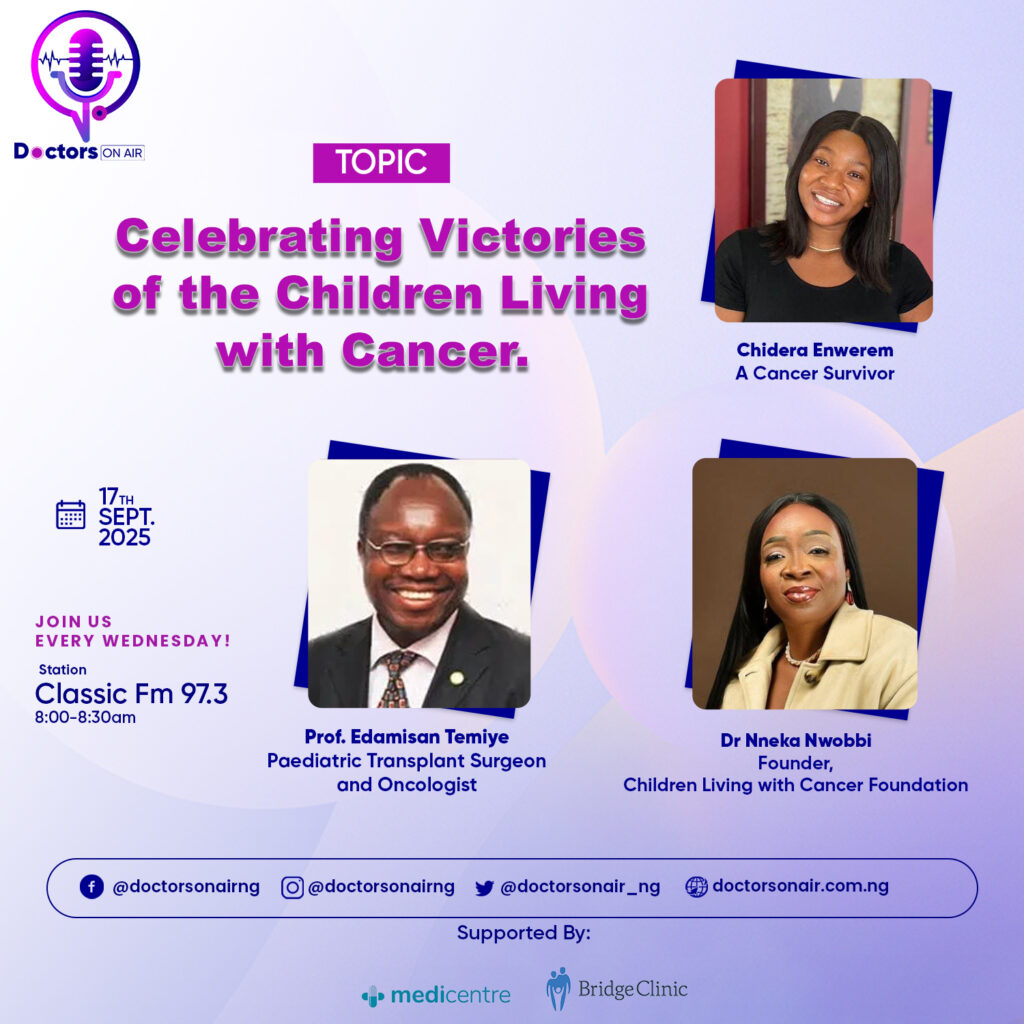 Doctors ON AIR

TOPIC

Celebrating Victories of the Children Living with Cancer.

Chidera Enwerem
A Cancer Survivor

17TH SEPT. 2025

JOIN US EVERY WEDNESDAY!

Station
Classic Fm 97.3
8:00-8:30am

Prof. Edamisan Temiye
Paediatric Transplant Surgeon and Oncologist

Dr Nneka Nwobbi
Founder,
Children Living with Cancer Foundation

@doctorsonairng @doctorsonairng @doctorsonair_ng doctorsonair.com.ng

Supported By:

medicentre BridgeClinic